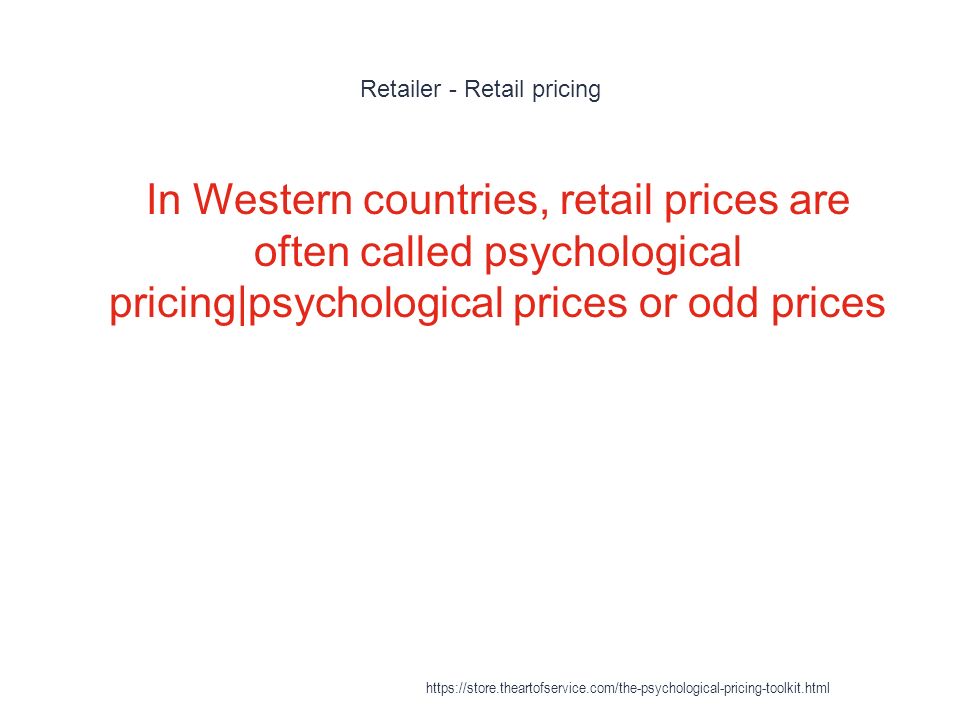 Retailer - Retail pricing

In Western countries, retail prices are often called psychological pricing|psychological prices or odd prices

https://store.theartofservice.com/the-psychological-pricing-toolkit.html